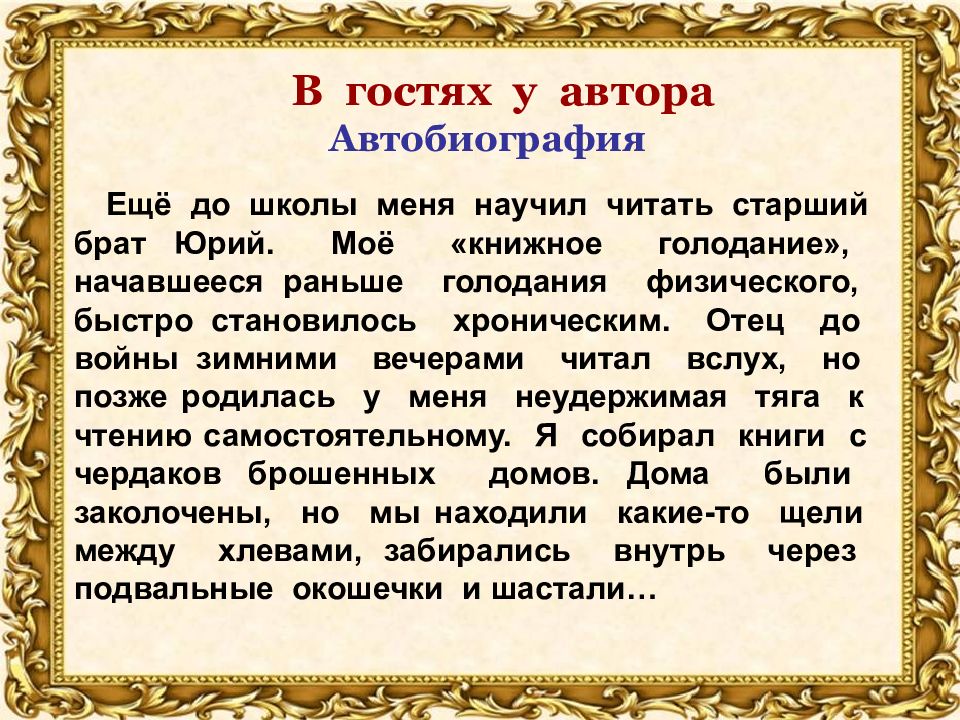 В гостях у автора
Автобиография

Ещё до школы меня научил читать старший брат Юрий. Моё «книжное голодание», начавшееся раньше голодания физического, быстро становилось хроническим. Отец до войны зимними вечерами читал вслух, но позже родилась у меня неудержимая тяга к чтению самостоятельному. Я собирал книги с чердаков брошенных домов. Дома были заколочены, но мы находили какие-то щели между хлевами, забирались внутрь через подвальные окошечки и шастали…